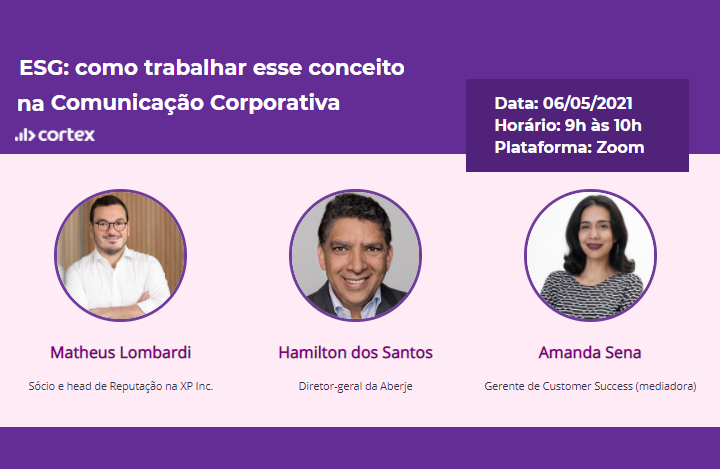 ESG: como trabalhar esse conceito na Comunicação Corporativa

cortex

Data: 06/05/2021
Horário: 9h às 10h
Plataforma: Zoom

Matheus Lombardi

Sócio e head de Reputação na XP Inc.

Hamilton dos Santos

Diretor-geral da Aberje

Amanda Sena

Gerente de Customer Success (mediadora)